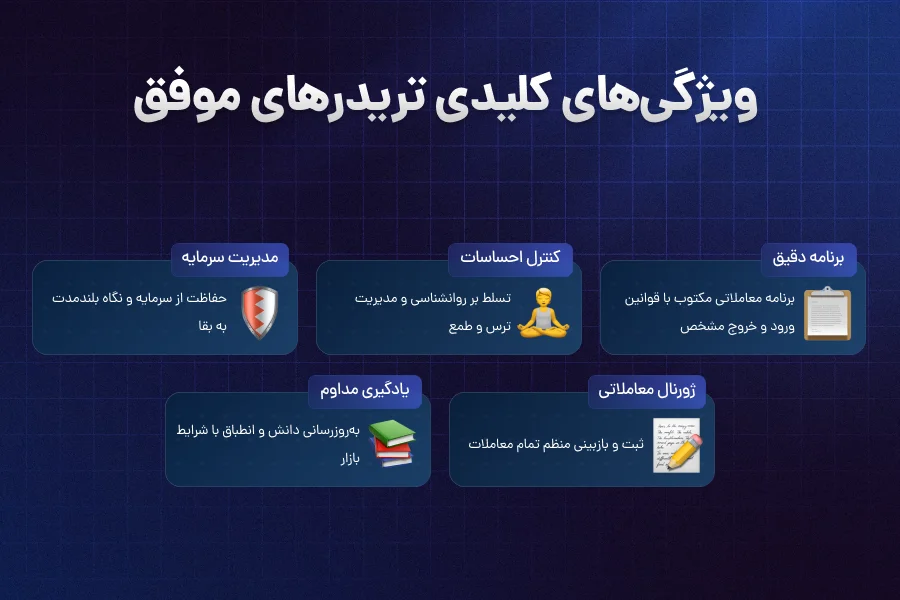 ویژگی‌های کلیدی تریدرهای موفق

برنامه دقیق

برنامه معاملاتی مکتوب با قوانین ورود و خروج مشخص

کنترل احساسات

تسلط بر روانشناسی و مدیریت ترس و طمع

مدیریت سرمایه

حفاظت از سرمایه و نگاه بلندمدت به بقا

ژورنال معاملاتی

ثبت و بازبینی منظم تمام معاملات

یادگیری مداوم

به‌روزرسانی دانش و انطباق با شرایط بازار